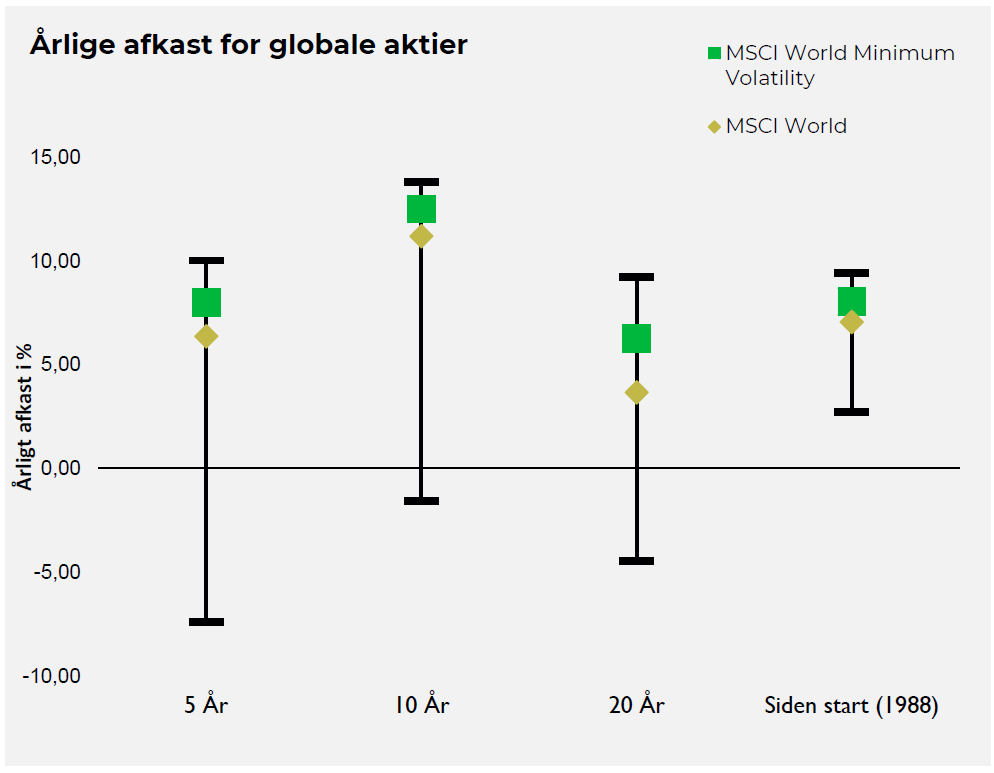 Årlige afkast for globale aktier

MSCI World Minimum Volatility

MSCI World

Årligt afkast i %

15,00
10,00
5,00
0,00
-5,00
-10,00

5 År
10 År
20 År
Siden start (1988)